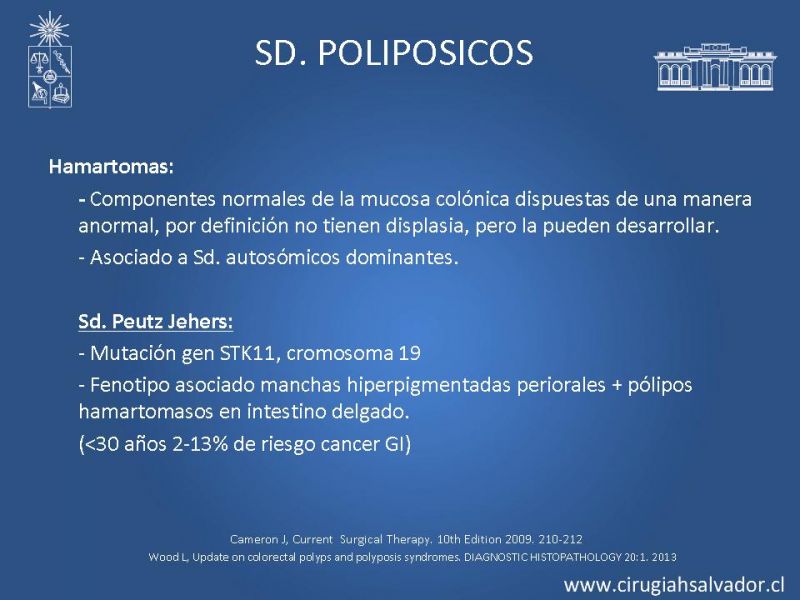 SD. POLIPOSICOS

Hamartomas:

- Componentes normales de la mucosa colónica dispuestas de una manera anormal, por definición no tienen displasia, pero la pueden desarrollar.

- Asociado a Sd. autosómicos dominantes.

Sd. Peutz Jehers:

- Mutación gen STK11, cromosoma 19

- Fenotipo asociado manchas hiperpigmentadas periorales + pólipos hamartomasos en intestino delgado.

(<30 años 2-13% de riesgo cancer GI)

Cameron J, Current Surgical Therapy. 10th Edition 2009. 210-212

Wood L, Update on colorectal polyps and polyposis syndromes. DIAGNOSTIC HISTOPATHOLOGY 20:1. 2013

www.cirugiahsalvador.cl